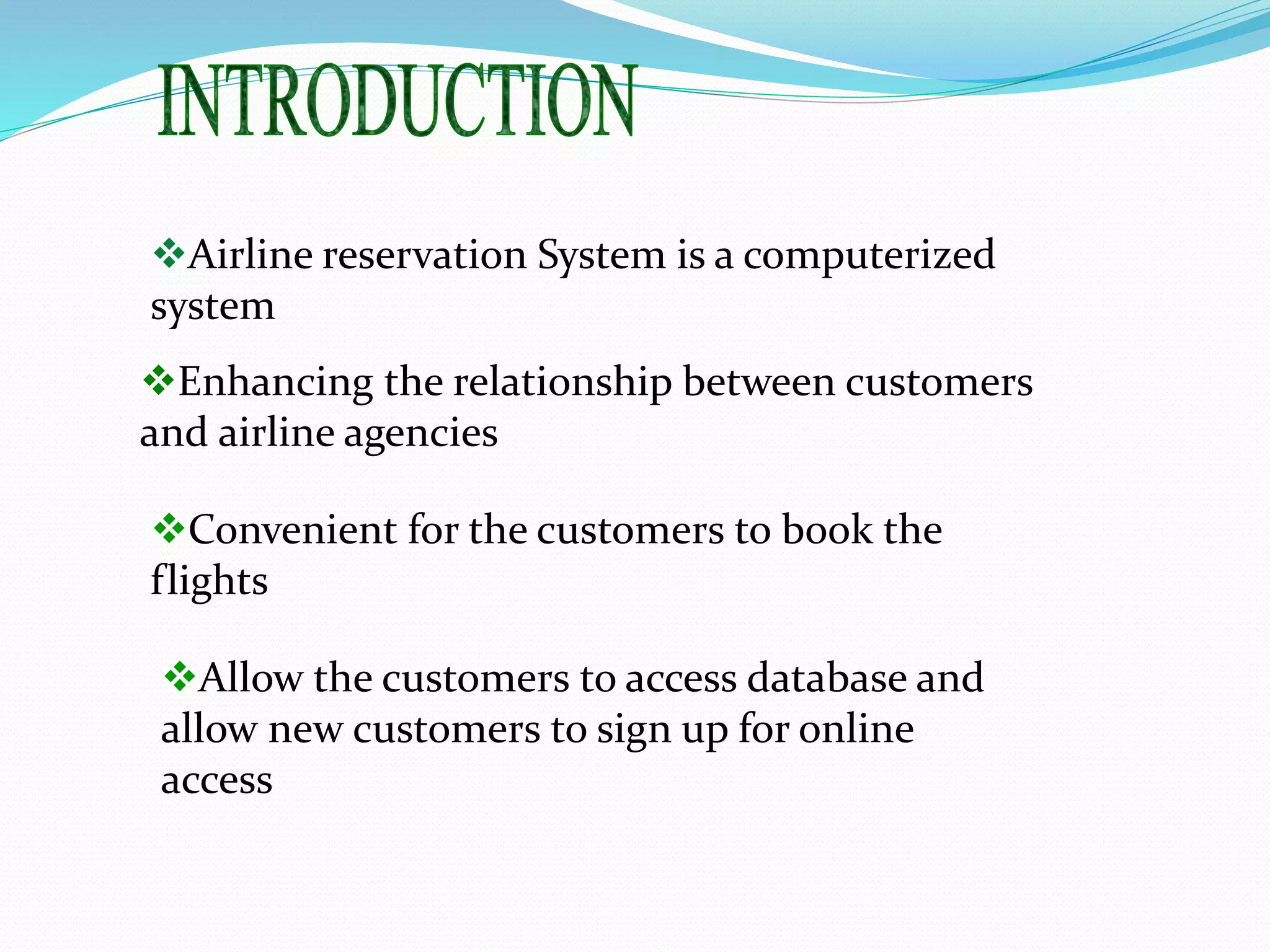 INTRODUCTION

❖Airline reservation System is a computerized system

❖Enhancing the relationship between customers and airline agencies

❖Convenient for the customers to book the flights

❖Allow the customers to access database and allow new customers to sign up for online access